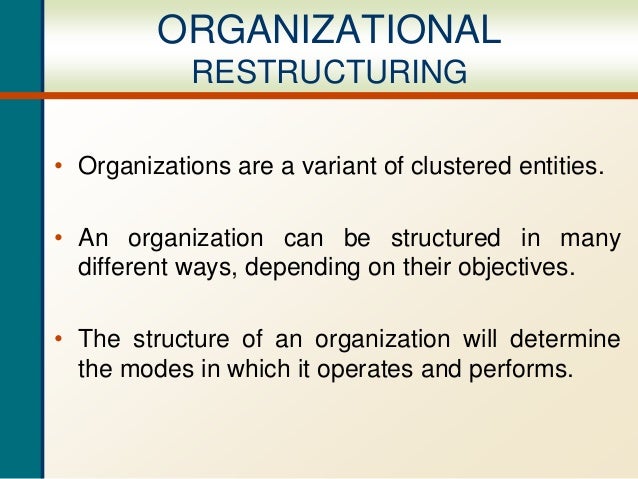 ORGANIZATIONAL
RESTRUCTURING

• Organizations are a variant of clustered entities.

• An organization can be structured in many different ways, depending on their objectives.

• The structure of an organization will determine the modes in which it operates and performs.